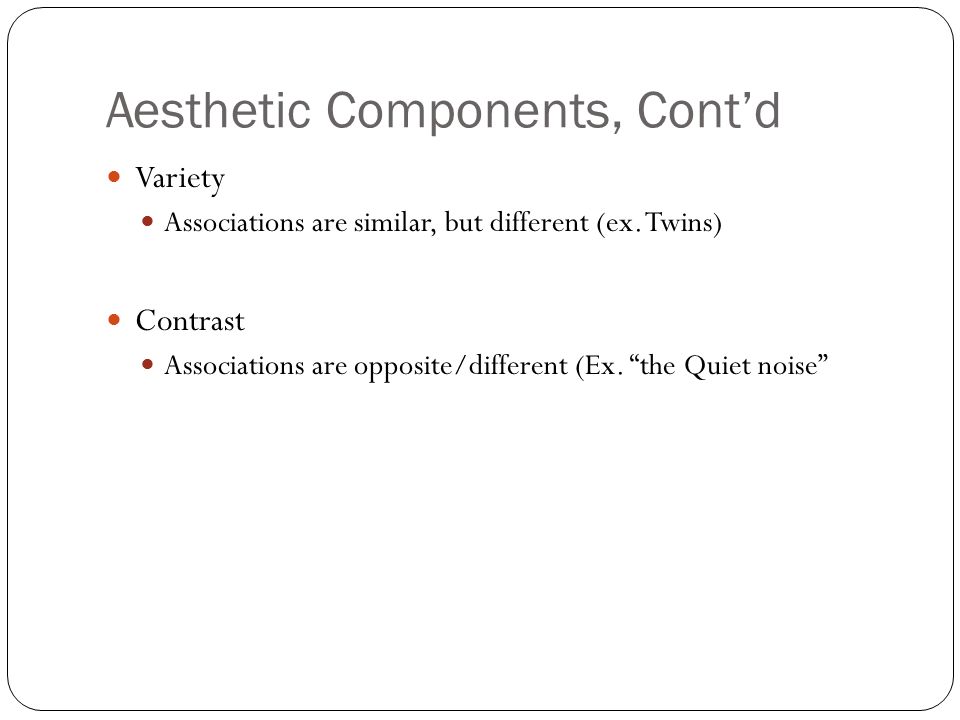 Aesthetic Components, Cont’d

Variety

Associations are similar, but different (ex. Twins)

Contrast

Associations are opposite/different (Ex. “the Quiet noise”